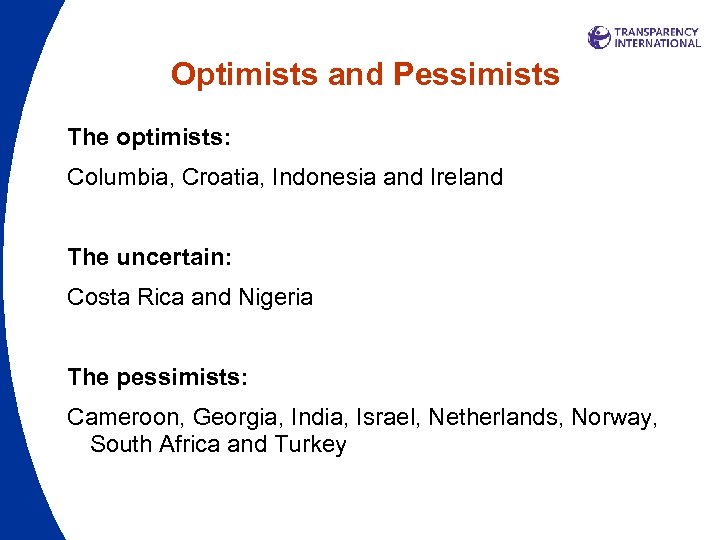 TRANSPARENCY INTERNATIONAL

Optimists and Pessimists

The optimists:

Columbia, Croatia, Indonesia and Ireland

The uncertain:

Costa Rica and Nigeria

The pessimists:

Cameroon, Georgia, India, Israel, Netherlands, Norway, South Africa and Turkey